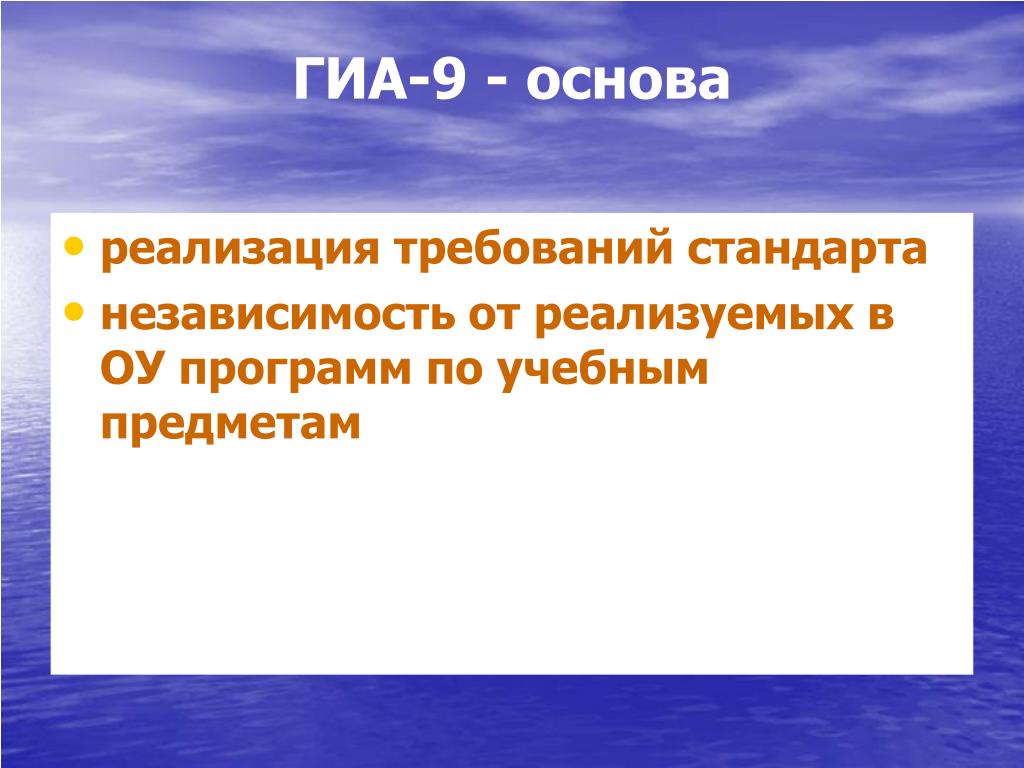 ГИА-9 - основа

• реализация требований стандарта
• независимость от реализуемых в ОУ программ по учебным предметам